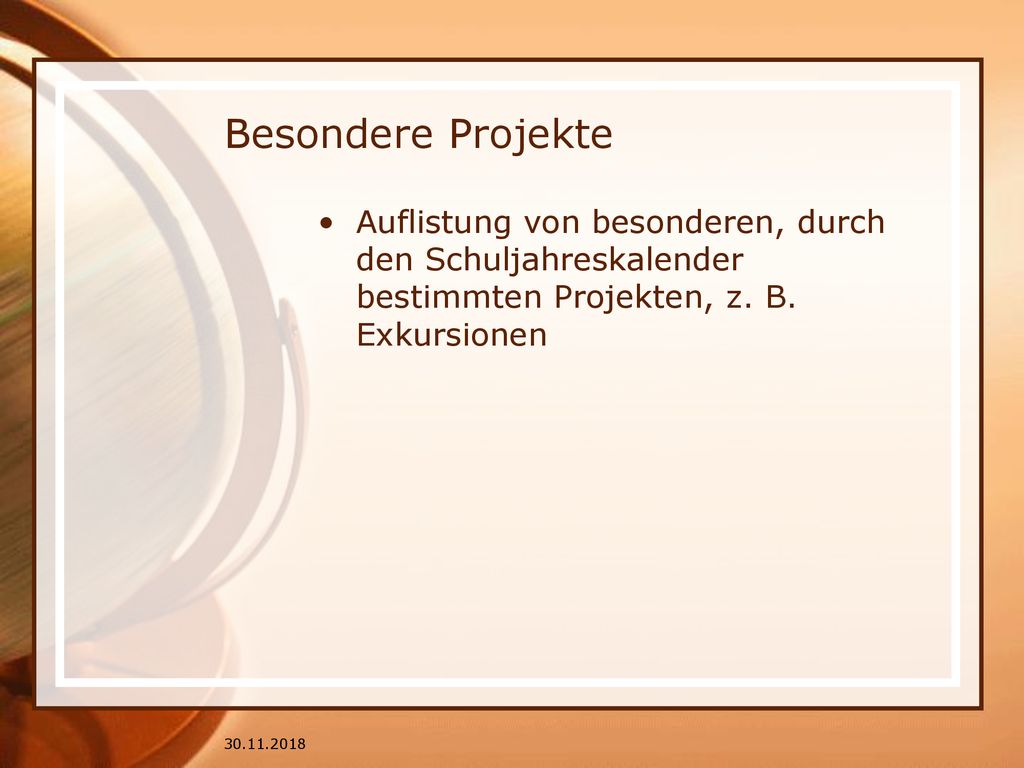 Besondere Projekte

• Auflistung von besonderen, durch den Schuljahreskalender bestimmten Projekten, z. B. Exkursionen

30.11.2018